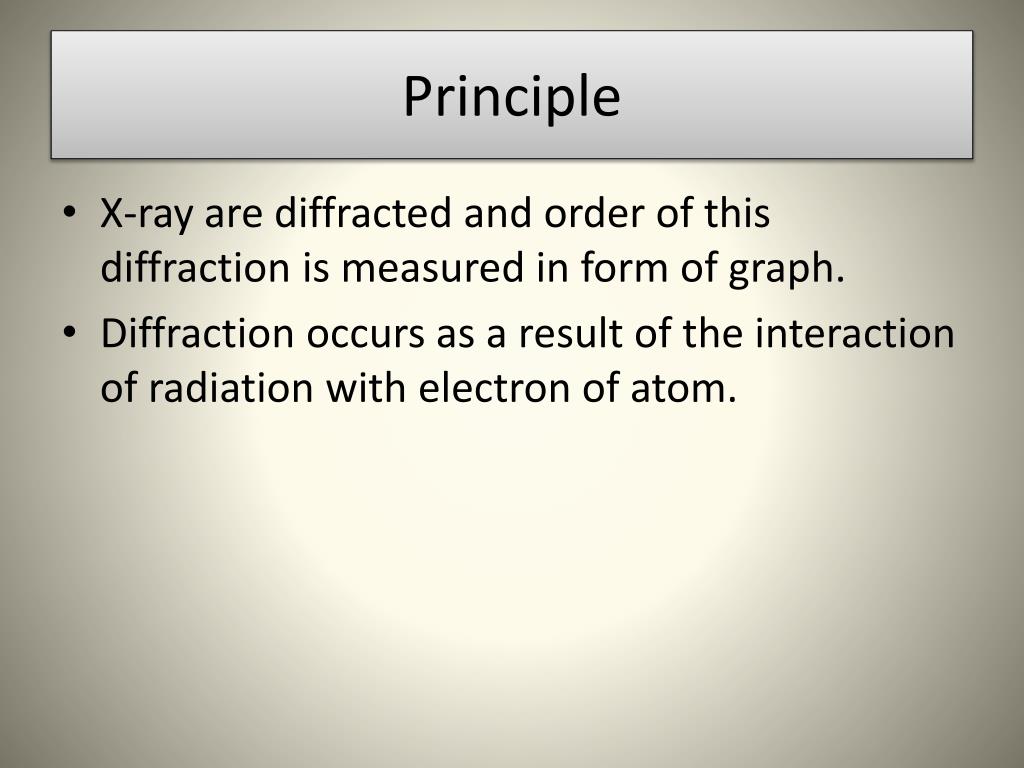 Principle

• X-ray are diffracted and order of this diffraction is measured in form of graph.
• Diffraction occurs as a result of the interaction of radiation with electron of atom.